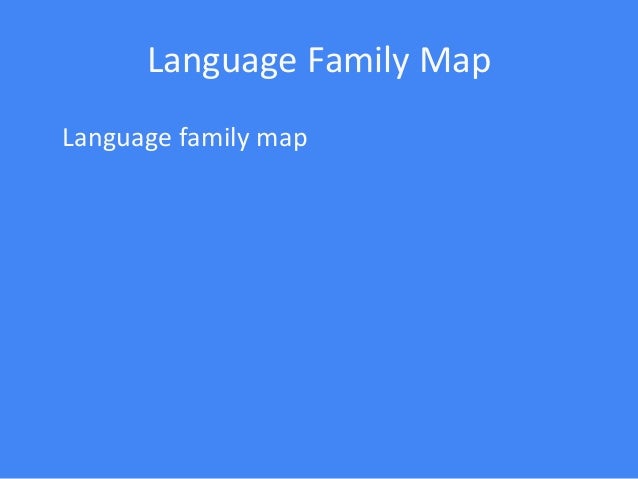 Language Family Map

Language family map